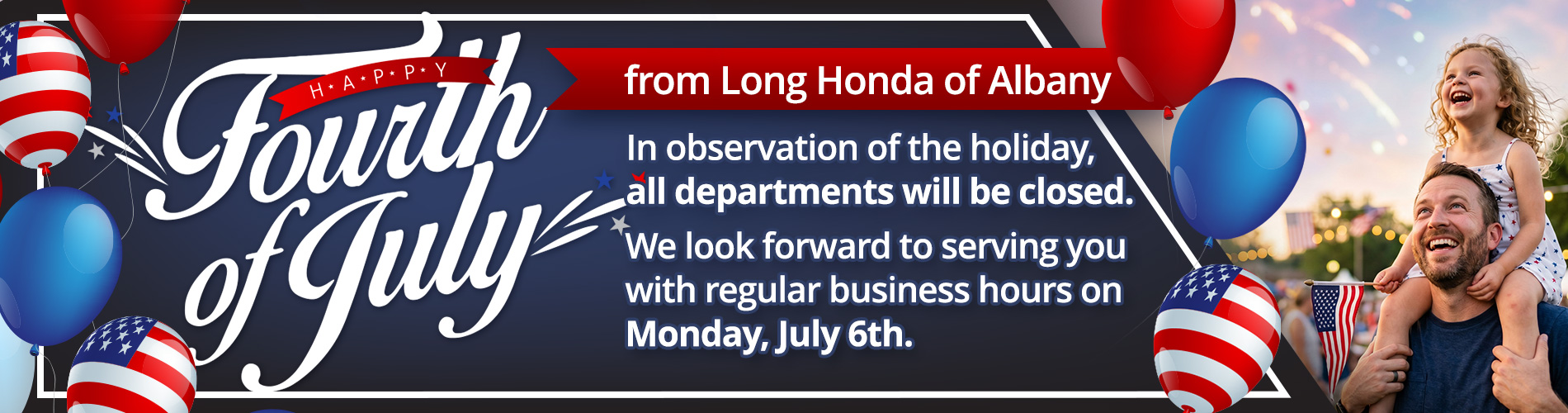 HAPPY
Fourth of July

from Long Honda of Albany

In observation of the holiday, all departments will be closed.

We look forward to serving you with regular business hours on Monday, July 6th.